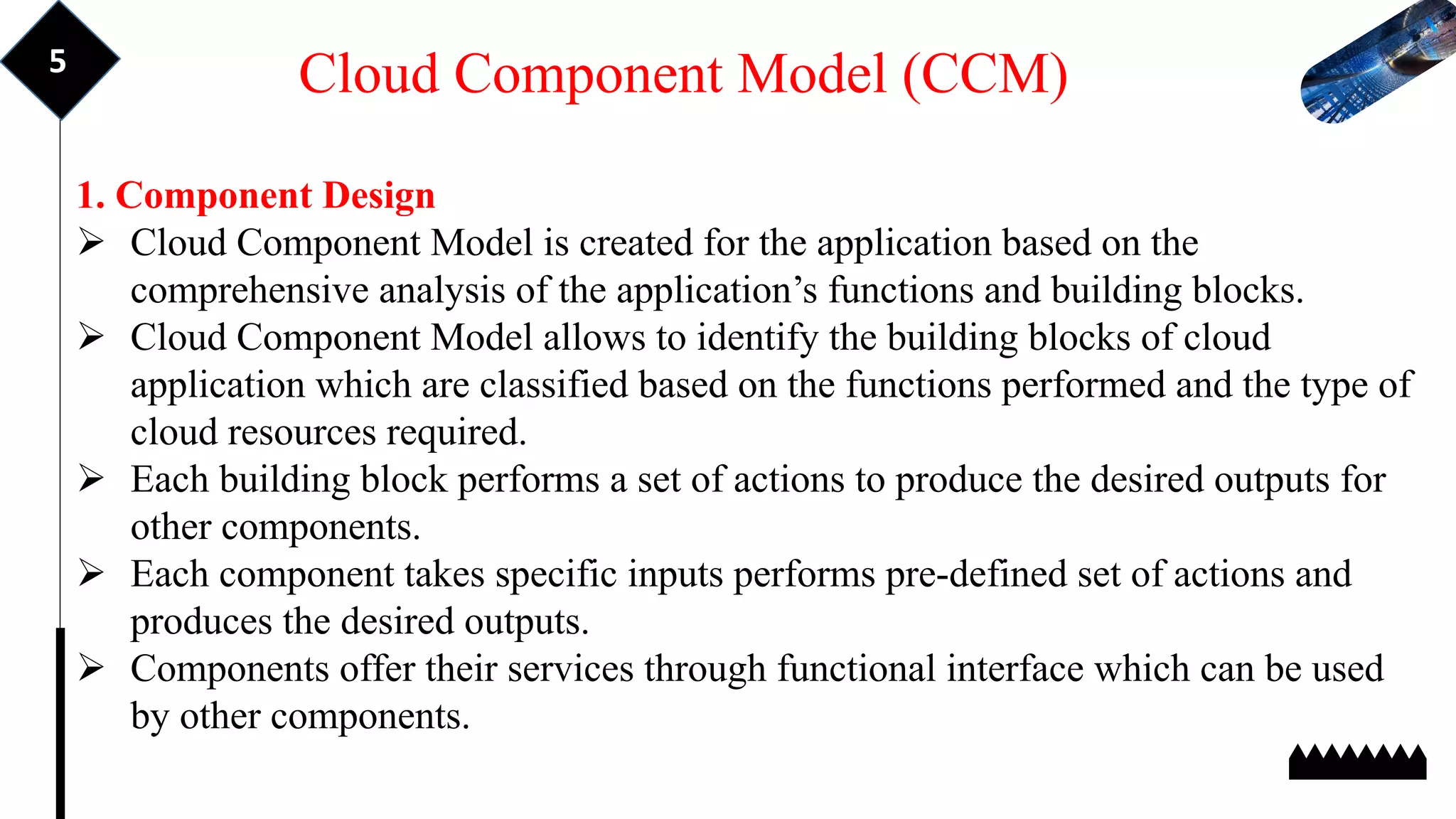 5

Cloud Component Model (CCM)

1. Component Design

➢ Cloud Component Model is created for the application based on the comprehensive analysis of the application’s functions and building blocks.

➢ Cloud Component Model allows to identify the building blocks of cloud application which are classified based on the functions performed and the type of cloud resources required.

➢ Each building block performs a set of actions to produce the desired outputs for other components.

➢ Each component takes specific inputs performs pre-defined set of actions and produces the desired outputs.

➢ Components offer their services through functional interface which can be used by other components.